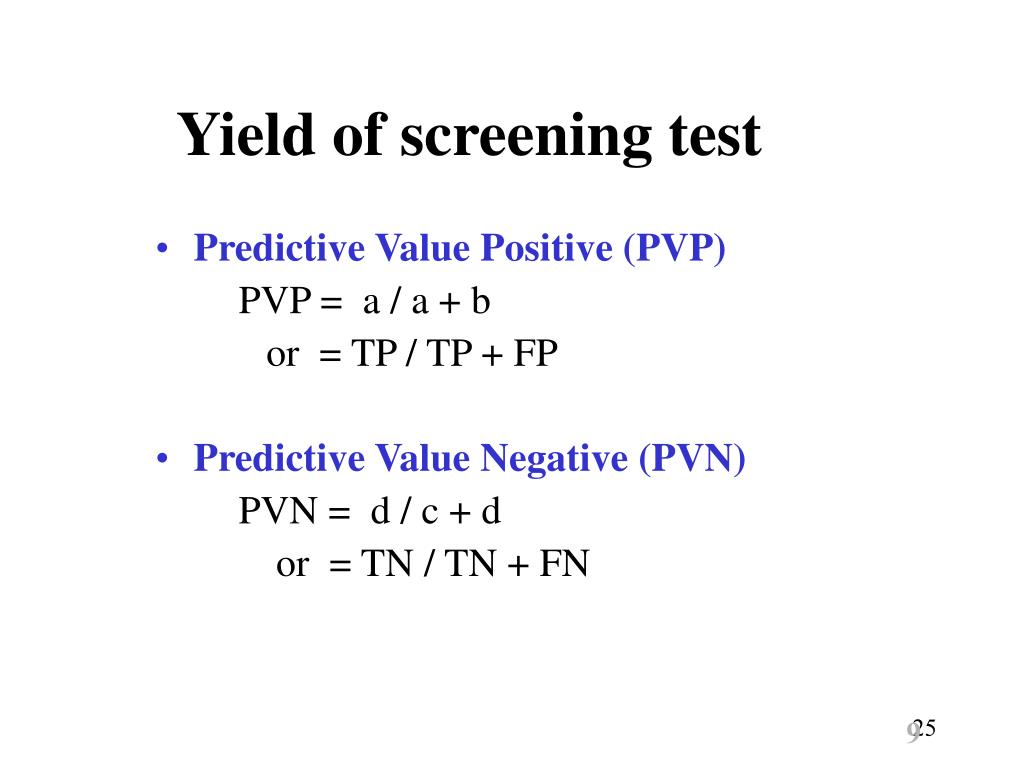 Yield of screening test

• Predictive Value Positive (PVP)
PVP = a / a + b
or = TP / TP + FP

• Predictive Value Negative (PVN)
PVN = d / c + d
or = TN / TN + FN

9 25